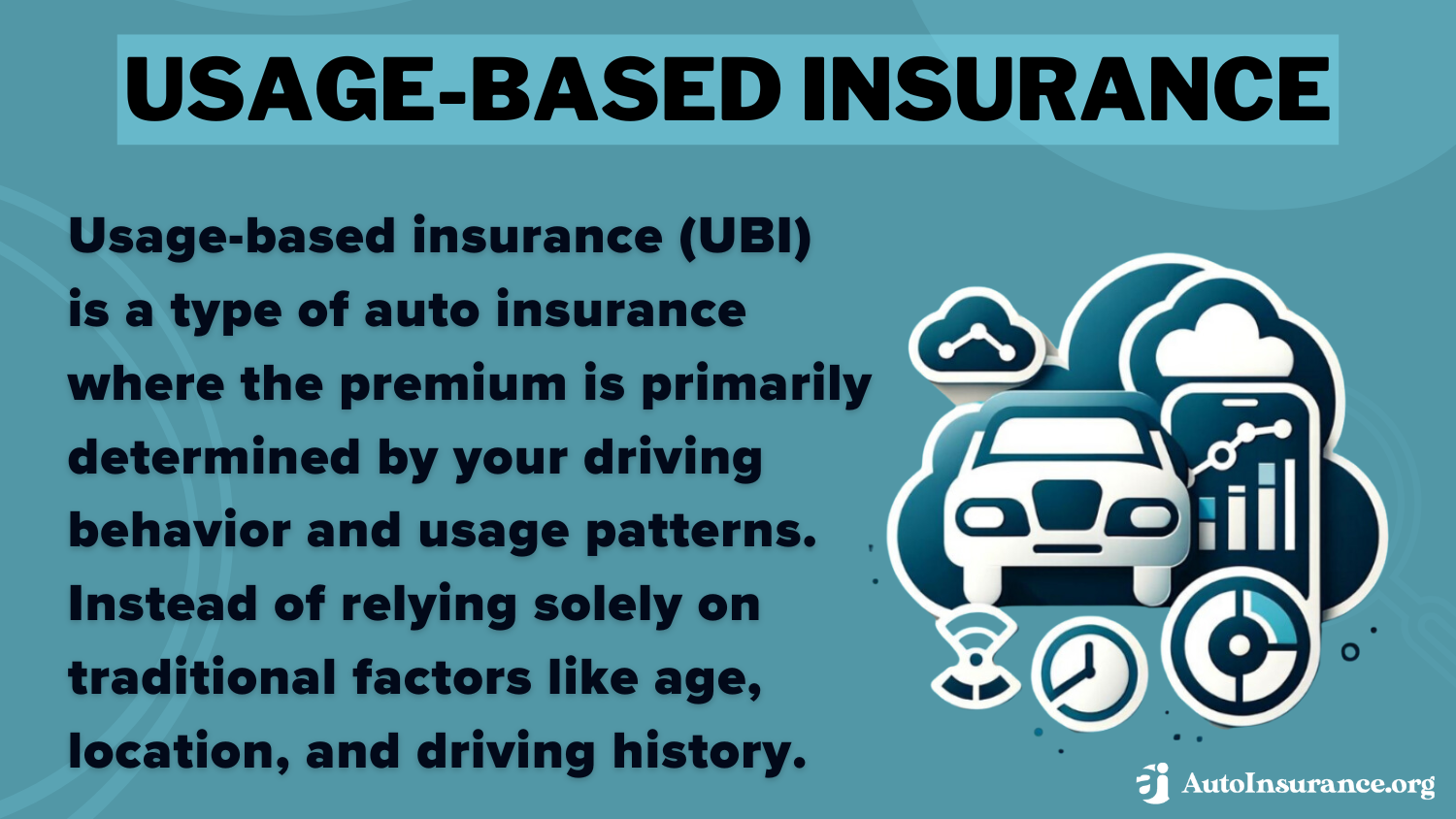 USAGE-BASED INSURANCE

Usage-based insurance (UBI) is a type of auto insurance where the premium is primarily determined by your driving behavior and usage patterns. Instead of relying solely on traditional factors like age, location, and driving history.

AutoInsurance.org